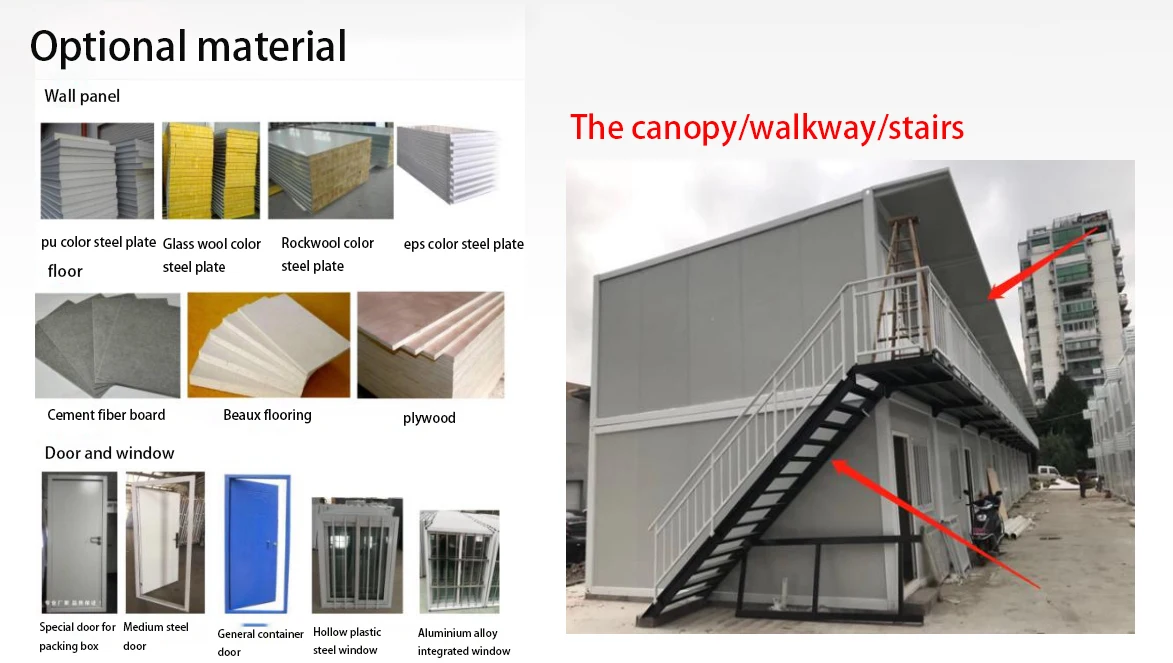 Optional material

Wall panel

pu color steel plate

Glass wool color steel plate

Rockwool color steel plate

eps color steel plate

floor

Cement fiber board

Beaux flooring

plywood

Door and window

Special door for packing box

Medium steel door

General container door

Hollow plastic steel window

Aluminium alloy integrated window

The canopy/walkway/stairs